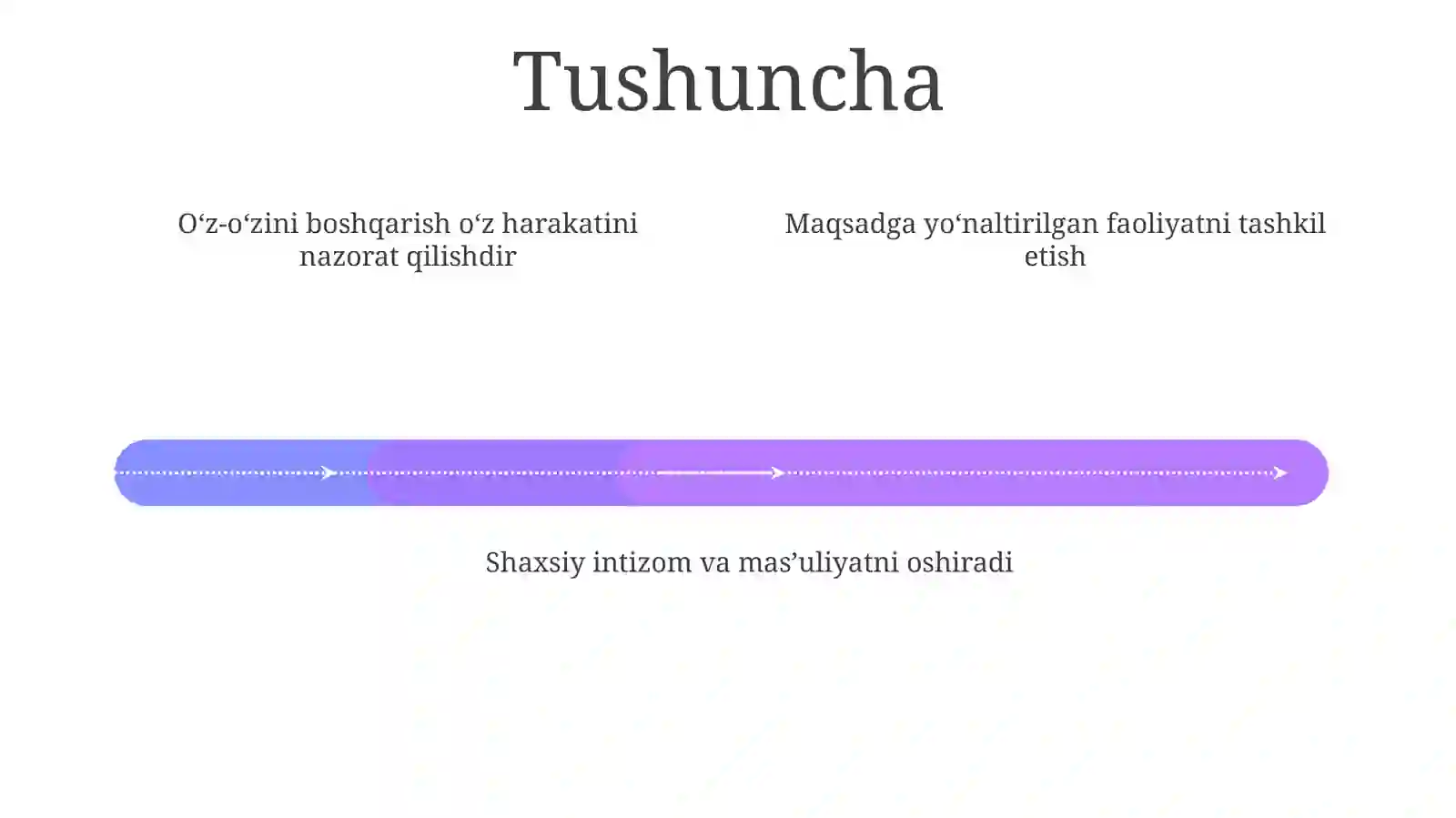 Tushuncha

O‘z-o‘zini boshqarish o‘z harakatini nazorat qilishdir

Maqsadga yo‘naltirilgan faoliyatni tashkil etish

Shaxsiy intizom va mas’uliyatni oshiradi